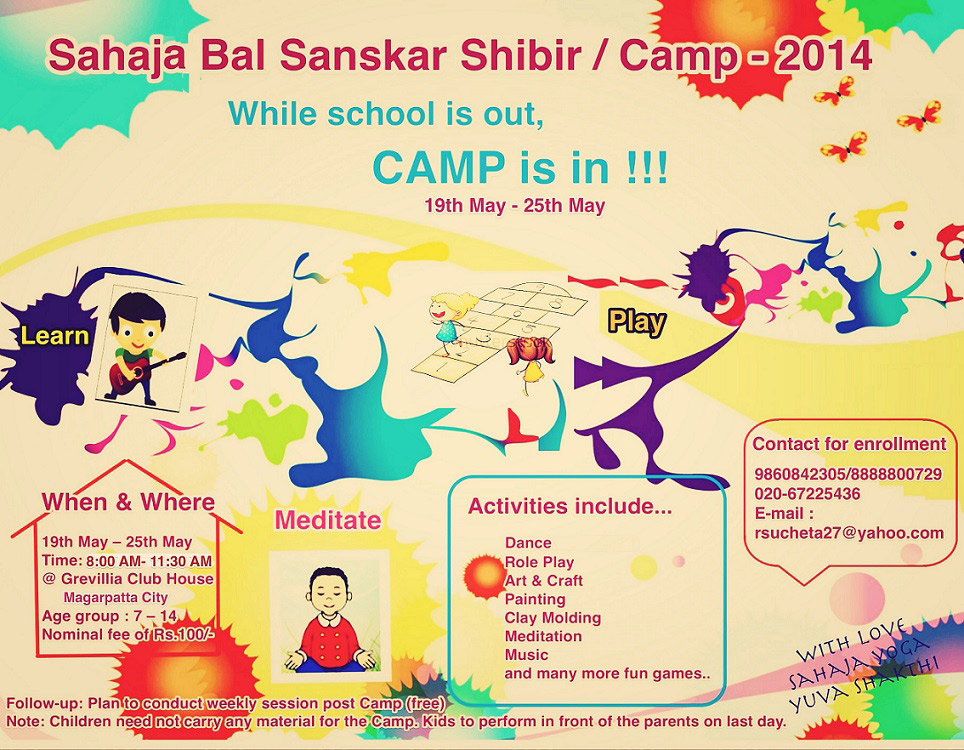 Sahaja Bal Sanskar Shibir / Camp - 2014

While school is out,

CAMP is in !!!

19th May - 25th May

Learn

Play

When & Where

19th May – 25th May
Time: 8:00 AM- 11:30 AM
@ Grevillia Club House
Magarpatta City
Age group : 7 – 14
Nominal fee of Rs.100/-

Meditate

Activities include...

Dance
Role Play
Art & Craft
Painting
Clay Molding
Meditation
Music
and many more fun games..

Contact for enrollment

9860842305/8888800729
020-67225436
E-mail :
rsucheta27@yahoo.com

WITH LOVE
SAHAJA YOGA
YUVA SHAKTHI

Follow-up: Plan to conduct weekly session post Camp (free)
Note: Children need not carry any material for the Camp. Kids to perform in front of the parents on last day.